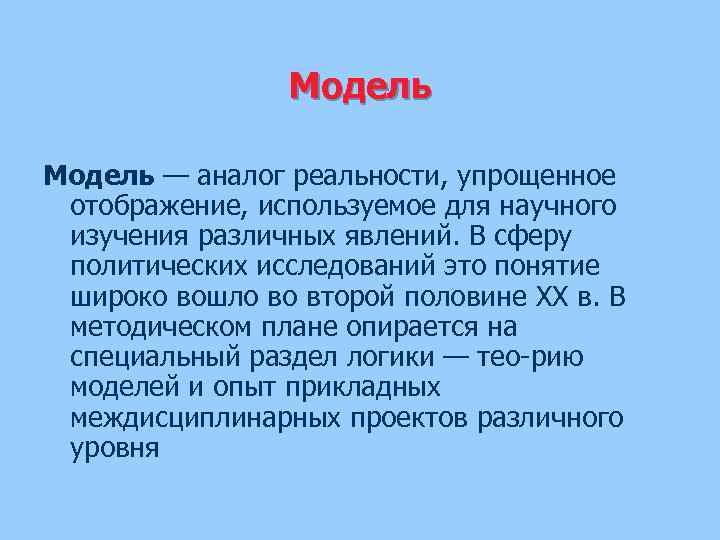 Модель

Модель — аналог реальности, упрощенное отображение, используемое для научного изучения различных явлений. В сферу политических исследований это понятие широко вошло во второй половине XX в. В методическом плане опирается на специальный раздел логики — тео-рию моделей и опыт прикладных междисциплинарных проектов различного уровня